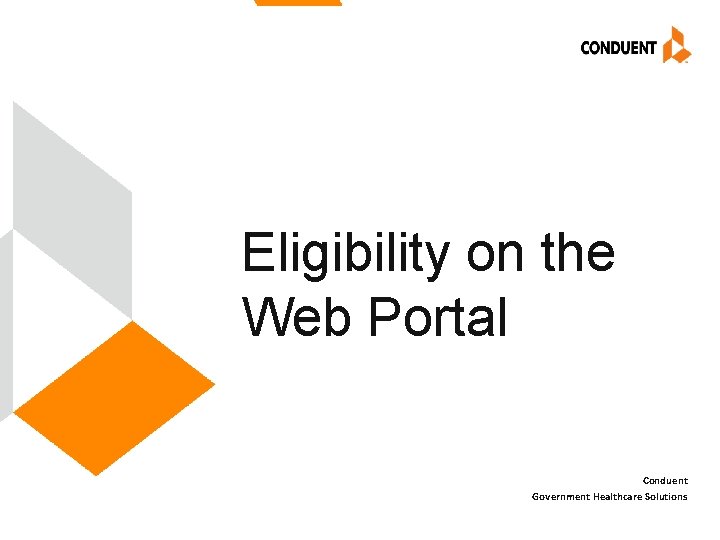 CONDUENT

Eligibility on the Web Portal

Conduent
Government Healthcare Solutions